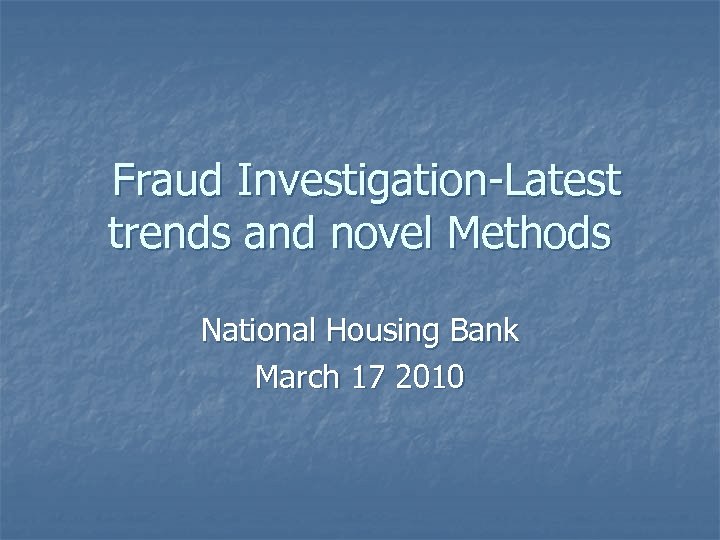 Fraud Investigation-Latest trends and novel Methods

National Housing Bank
March 17 2010